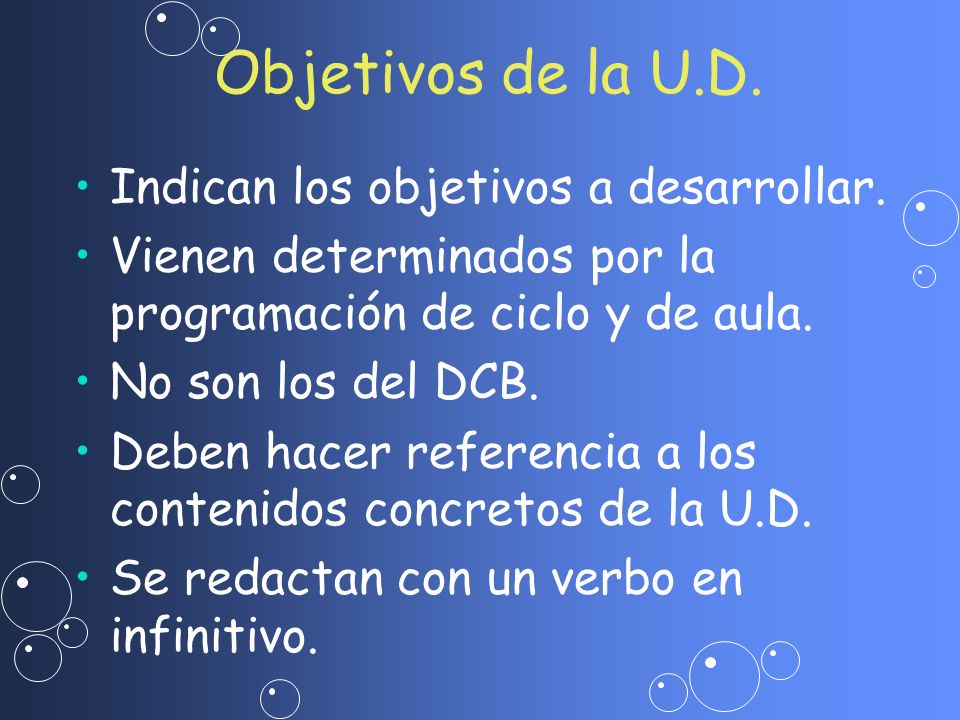 Objetivos de la U.D.

• Indican los objetivos a desarrollar.
• Vienen determinados por la programación de ciclo y de aula.
• No son los del DCB.
• Deben hacer referencia a los contenidos concretos de la U.D.
• Se redactan con un verbo en infinitivo.